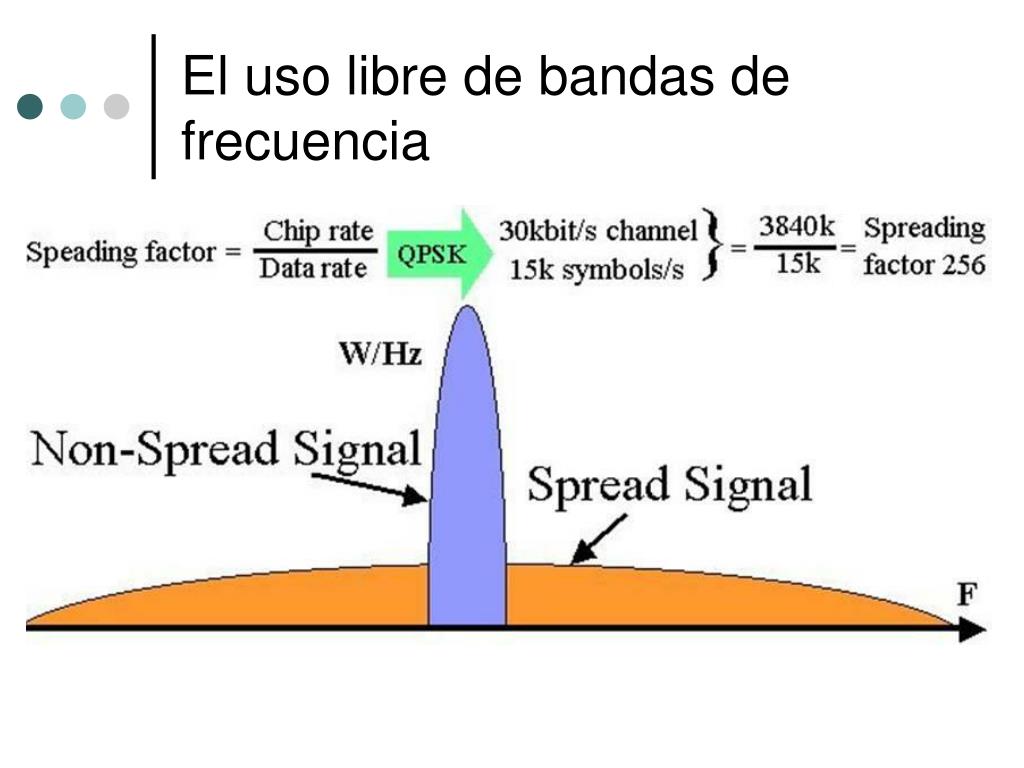 El uso libre de bandas de frecuencia

Speading factor = $\frac{\text{Chip rate}}{\text{Data rate}}$ QPSK 30kbit/s channel 15k symbols/s } = $\frac{3840k}{15k}$ = Spreading factor 256

W/Hz

Non-Spread Signal

Spread Signal

F